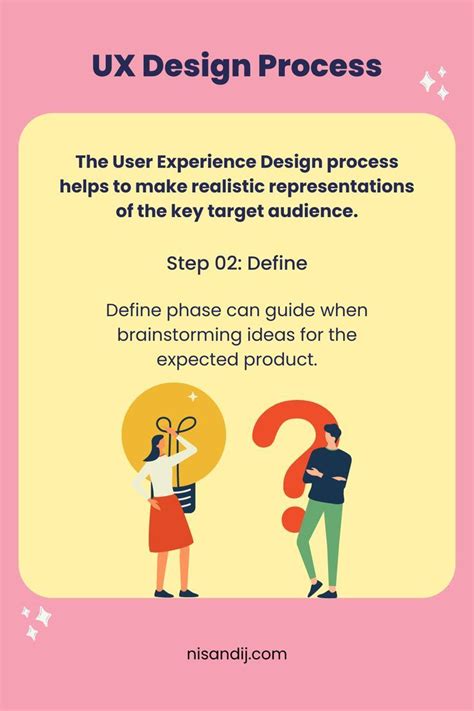 UX Design Process

The User Experience Design process helps to make realistic representations of the key target audience.

Step 02: Define

Define phase can guide when brainstorming ideas for the expected product.

nisandij.com